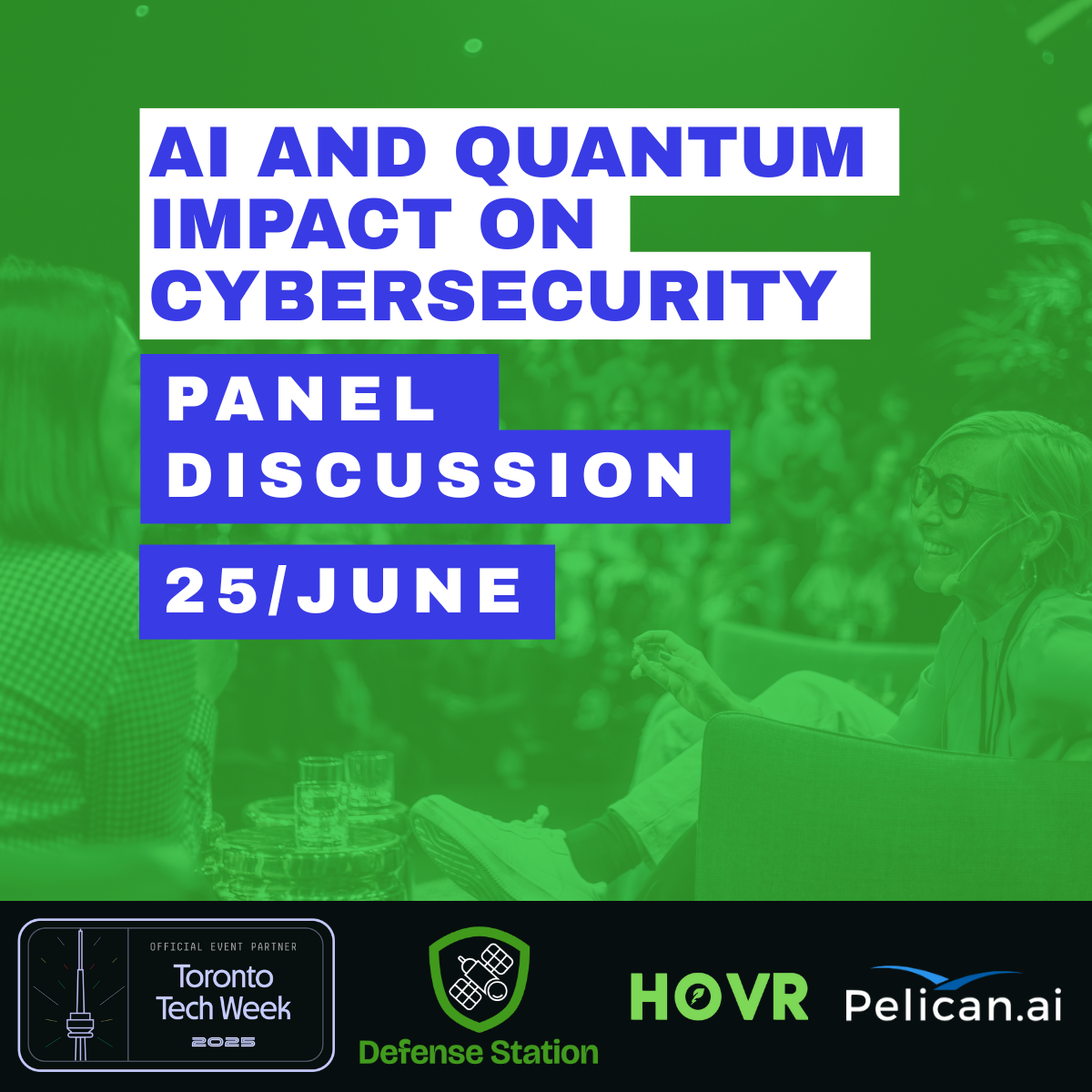 AI AND QUANTUM IMPACT ON CYBERSECURITY

PANEL DISCUSSION

25/JUNE

OFFICIAL EVENT PARTNER
Toronto Tech Week
2025

Defense Station

HOVR

Pelican.ai